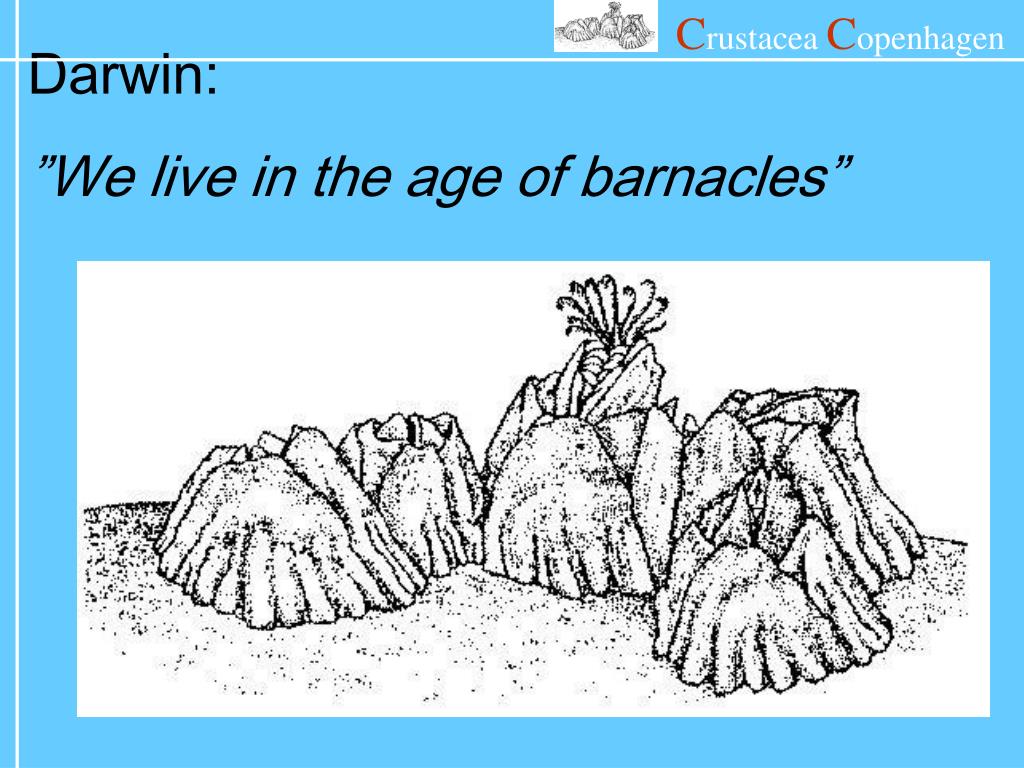 Crustacea Copenhagen

Darwin:

”We live in the age of barnacles”